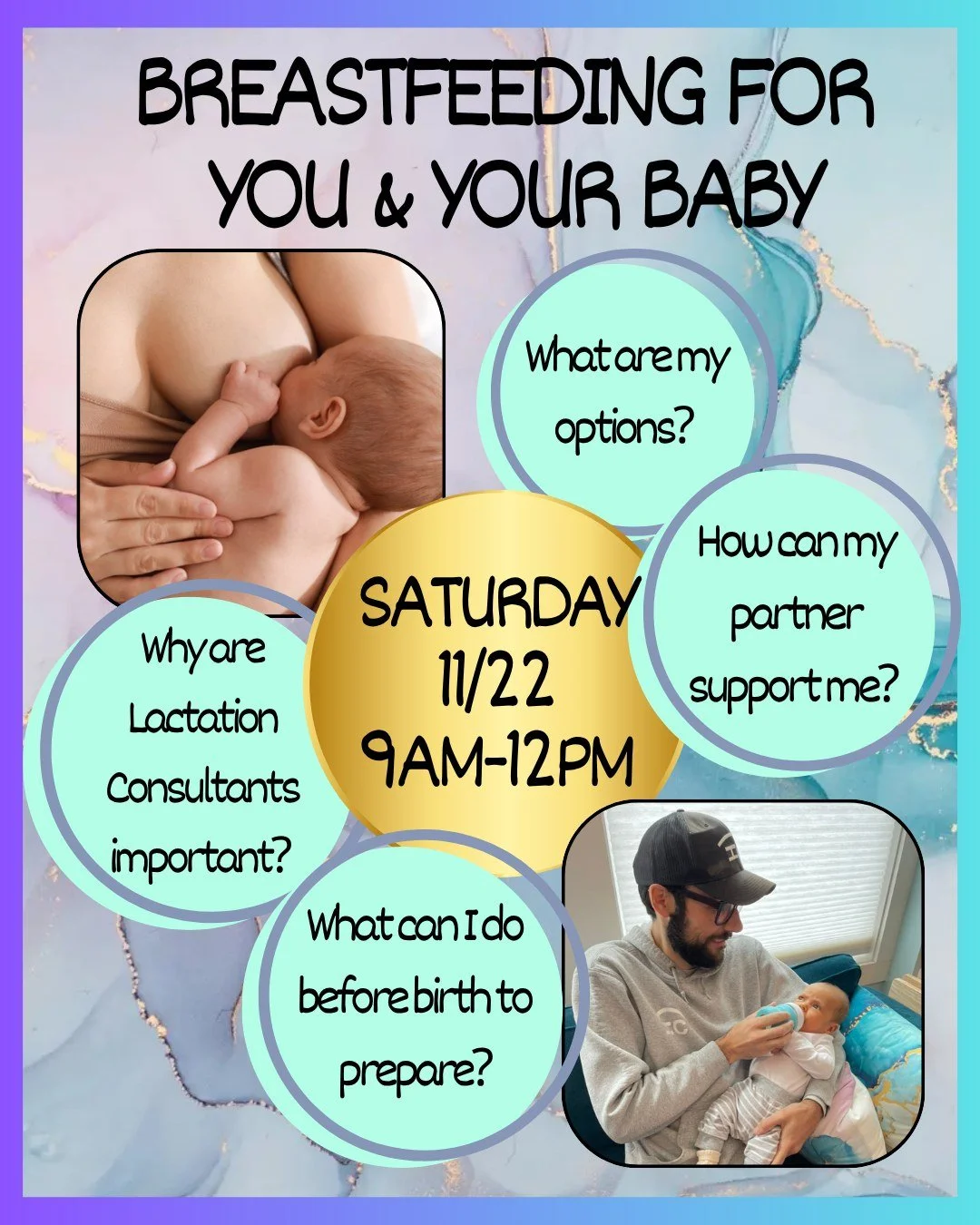 BREASTFEEDING FOR YOU & YOUR BABY

What are my options?

How can my partner support me?

SATURDAY 11/22 9AM-12PM

Why are Lactation Consultants important?

What can I do before birth to prepare?